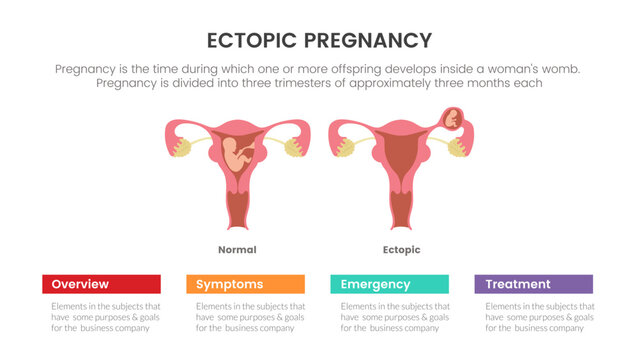 ECTOPIC PREGNANCY

Pregnancy is the time during which one or more offspring develops inside a woman's womb. Pregnancy is divided into three trimesters of approximately three months each

Normal

Ectopic

Overview

Elements in the subjects that have some purposes & goals for the business company

Symptoms

Elements in the subjects that have some purposes & goals for the business company

Emergency

Elements in the subjects that have some purposes & goals for the business company

Treatment

Elements in the subjects that have some purposes & goals for the business company